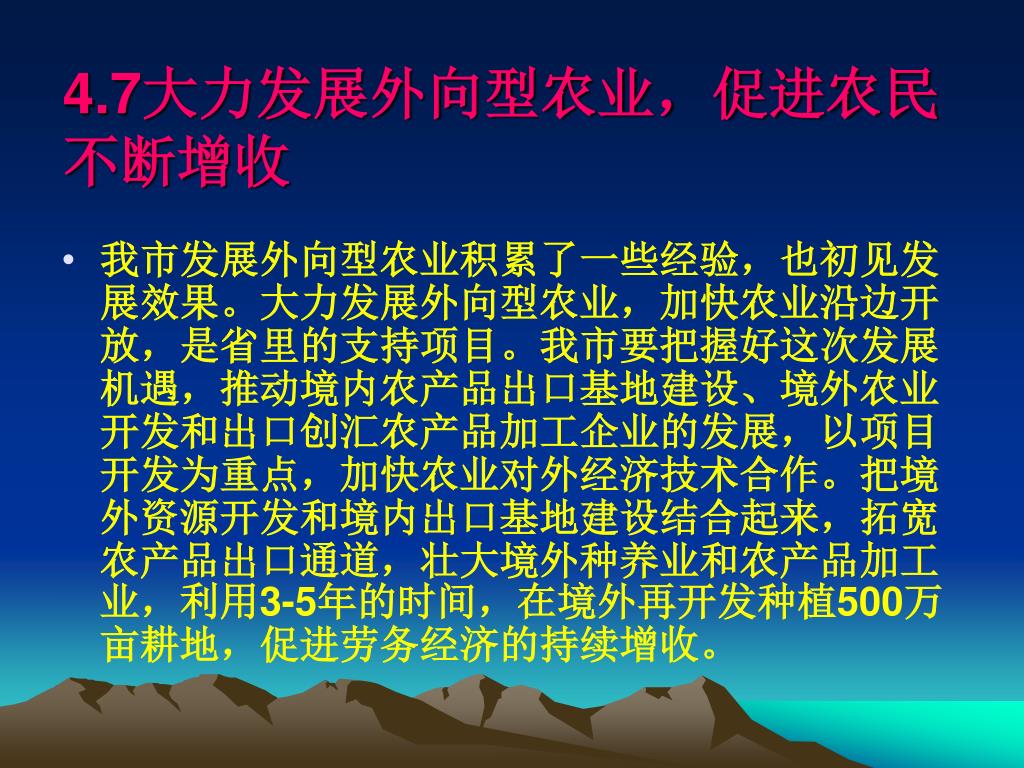 4.7大力发展外向型农业，促进农民不断增收

• 我市发展外向型农业积累了一些经验，也初见发展效果。大力发展外向型农业，加快农业沿边开放，是省里的支持项目。我市要把握好这次发展机遇，推动境内农产品出口基地建设、境外农业开发和出口创汇农产品加工企业的发展，以项目开发为重点，加快农业对外经济技术合作。把境外资源开发和境内出口基地建设结合起来，拓宽农产品出口通道，壮大境外种养业和农产品加工业，利用3-5年的时间，在境外再开发种植500万亩耕地，促进劳务经济的持续增收。